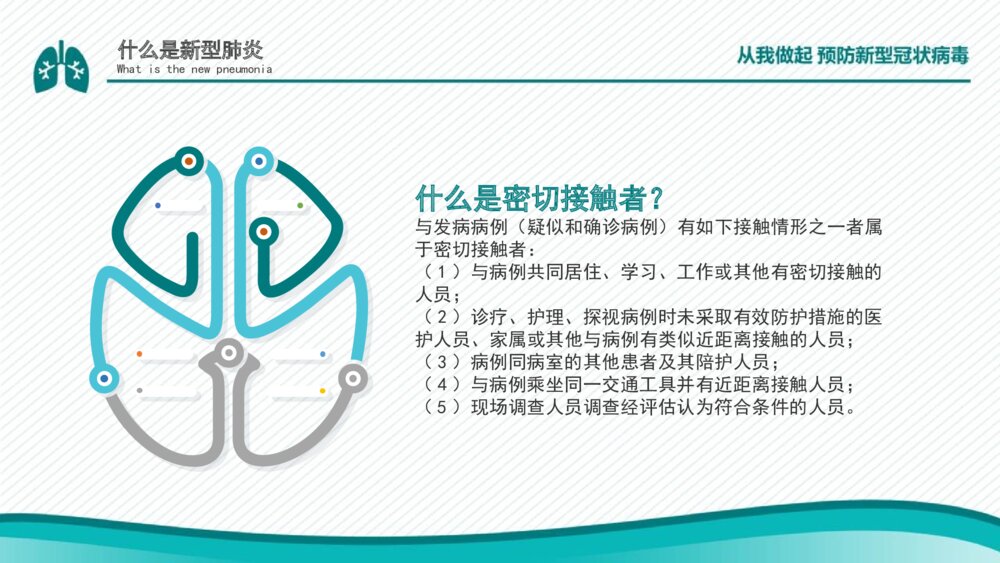 什么是新型肺炎
What is the new pneumonia

从我做起 预防新型冠状病毒

什么是密切接触者？

与发病病例（疑似和确诊病例）有如下接触情形之一者属于密切接触者：
（1）与病例共同居住、学习、工作或其他有密切接触的人员；
（2）诊疗、护理、探视病例时未采取有效防护措施的医护人员、家属或其他与病例有类似近距离接触的人员；
（3）病例同病室的其他患者及其陪护人员；
（4）与病例乘坐同一交通工具并有近距离接触人员；
（5）现场调查人员调查经评估认为符合条件的人员。